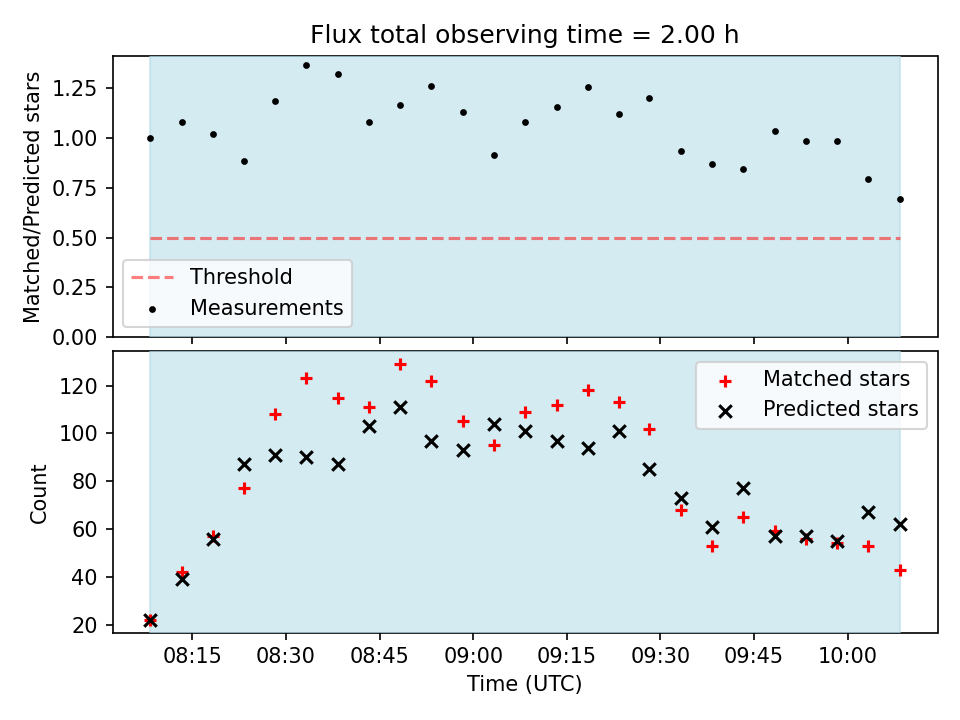 Flux total observing time = 2.00 h

Matched/Predicted stars

1.25
1.00
0.75
0.50
0.25
0.00

Threshold
Measurements

Count

120
100
80
60
40
20

Matched stars
Predicted stars

08:15 08:30 08:45 09:00 09:15 09:30 09:45 10:00

Time (UTC)